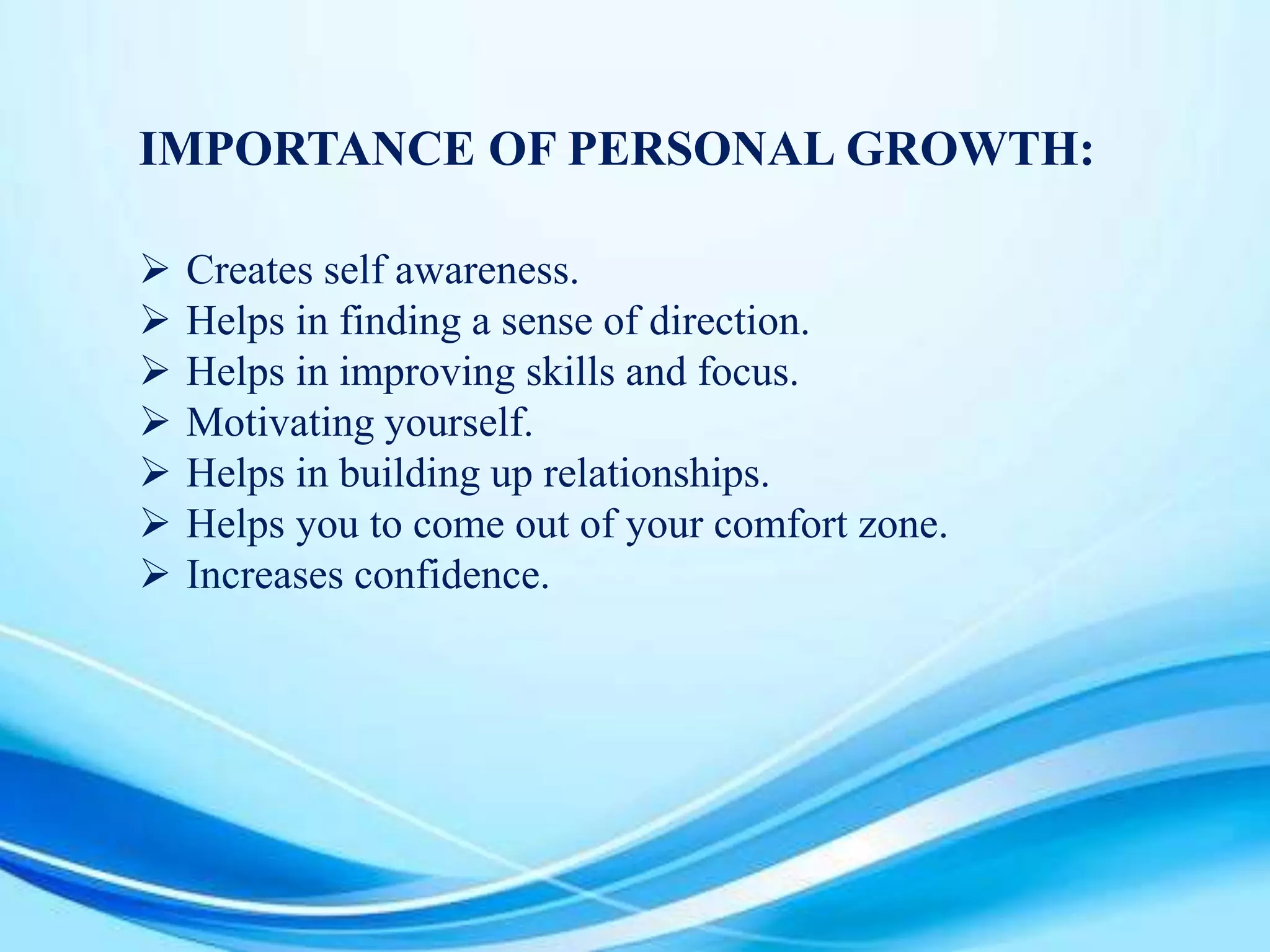 IMPORTANCE OF PERSONAL GROWTH:

➢ Creates self awareness.
➢ Helps in finding a sense of direction.
➢ Helps in improving skills and focus.
➢ Motivating yourself.
➢ Helps in building up relationships.
➢ Helps you to come out of your comfort zone.
➢ Increases confidence.